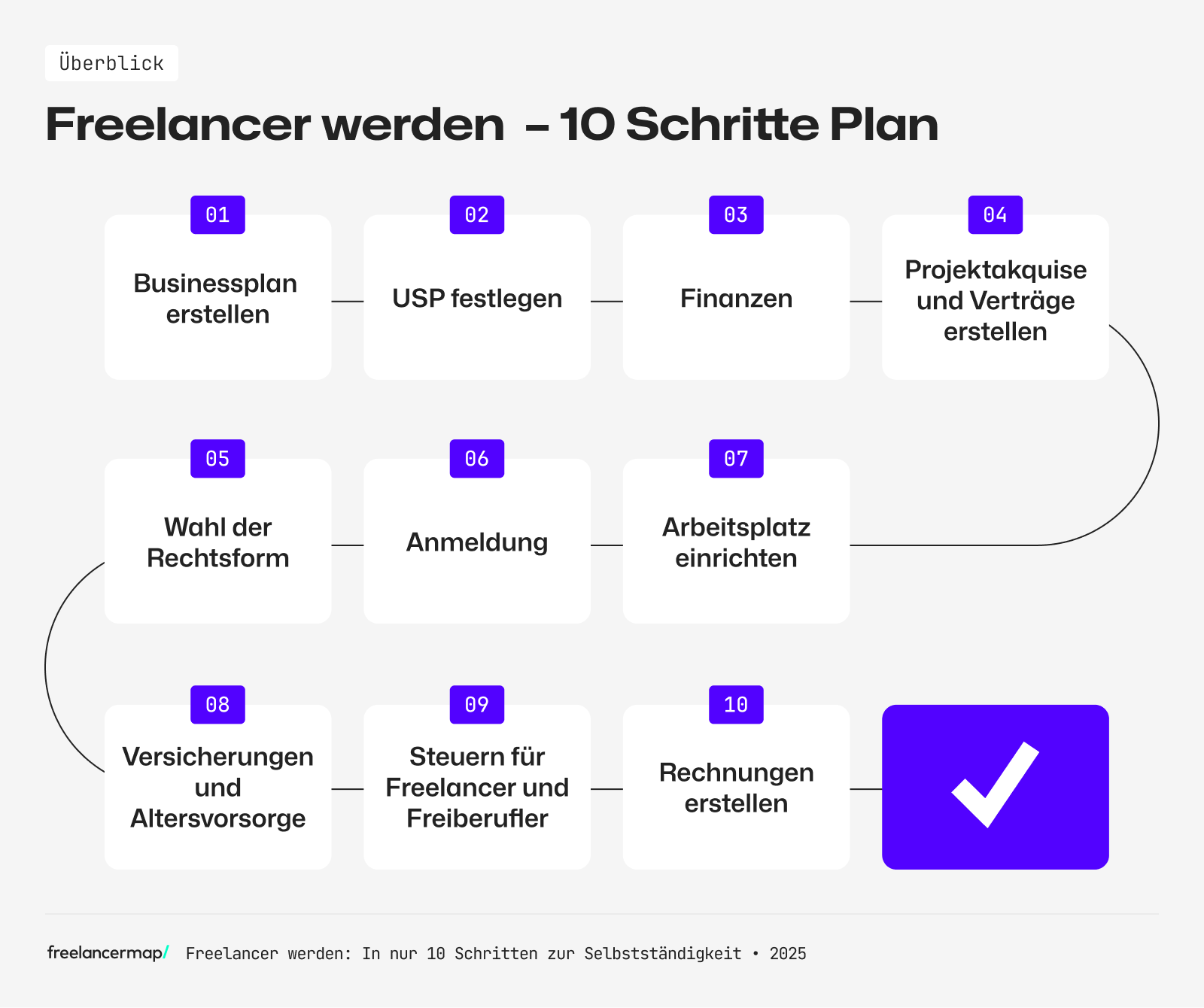 Überblick

Freelancer werden – 10 Schritte Plan

01
Businessplan erstellen

02
USP festlegen

03
Finanzen

04
Projektakquise und Verträge erstellen

05
Wahl der Rechtsform

06
Anmeldung

07
Arbeitsplatz einrichten

08
Versicherungen und Altersvorsorge

09
Steuern für Freelancer und Freiberufler

10
Rechnungen erstellen

freelancermap/ Freelancer werden: In nur 10 Schritten zur Selbstständigkeit • 2025